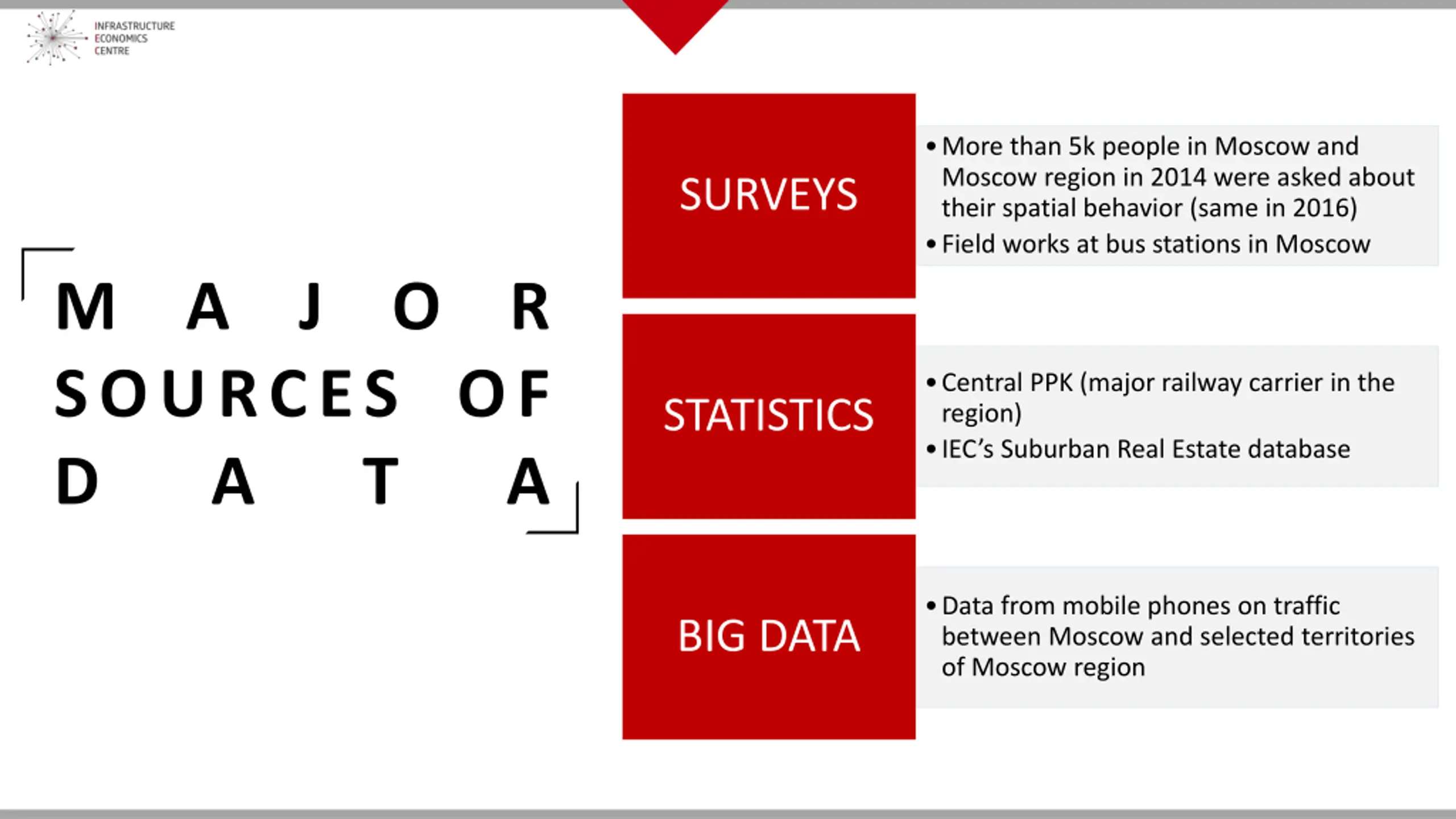 INFRASTRUCTURE
ECONOMICS
CENTRE

MAJOR SOURCES OF DATA

SURVEYS

• More than 5k people in Moscow and Moscow region in 2014 were asked about their spatial behavior (same in 2016)
• Field works at bus stations in Moscow

STATISTICS

• Central PPK (major railway carrier in the region)
• IEC's Suburban Real Estate database

BIG DATA

• Data from mobile phones on traffic between Moscow and selected territories of Moscow region